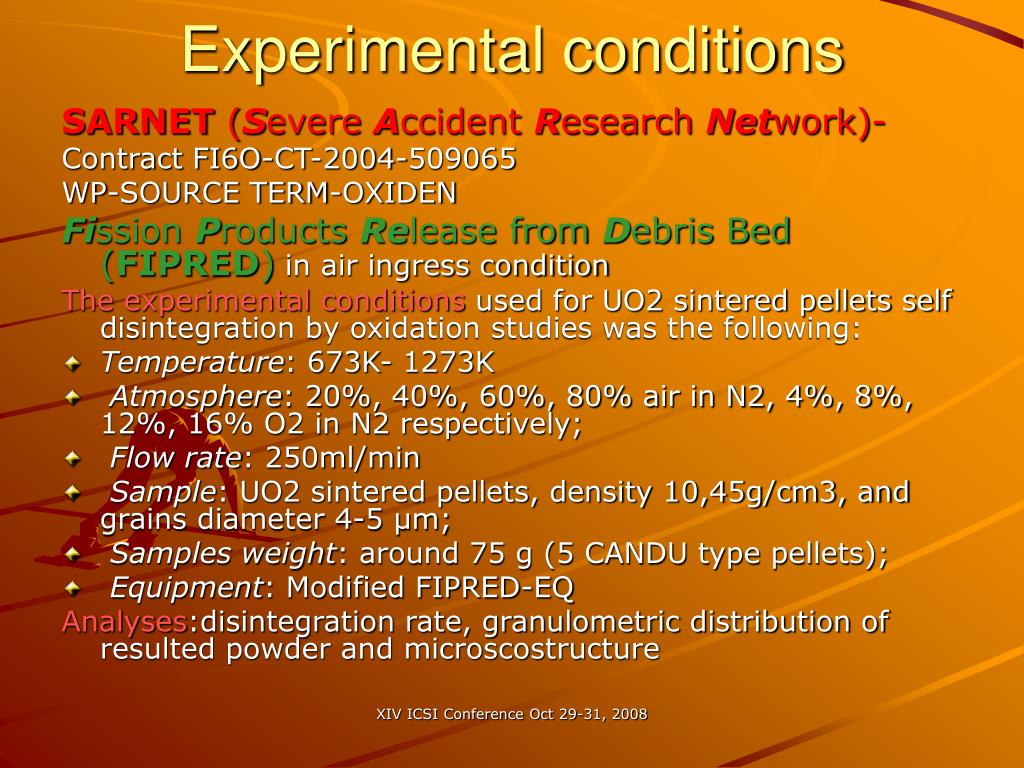 Experimental conditions

SARNET (Severe Accident Research Network)-
Contract FI6O-CT-2004-509065
WP-SOURCE TERM-OXIDEN

Fission Products Release from Debris Bed (FIPRED) in air ingress condition

The experimental conditions used for UO2 sintered pellets self disintegration by oxidation studies was the following:

Temperature: 673K- 1273K
Atmosphere: 20%, 40%, 60%, 80% air in N2, 4%, 8%, 12%, 16% O2 in N2 respectively;
Flow rate: 250ml/min
Sample: UO2 sintered pellets, density 10,45g/cm3, and grains diameter 4-5 μm;
Samples weight: around 75 g (5 CANDU type pellets);
Equipment: Modified FIPRED-EQ

Analyses:disintegration rate, granulometric distribution of resulted powder and microscostructure

XIV ICSI Conference Oct 29-31, 2008